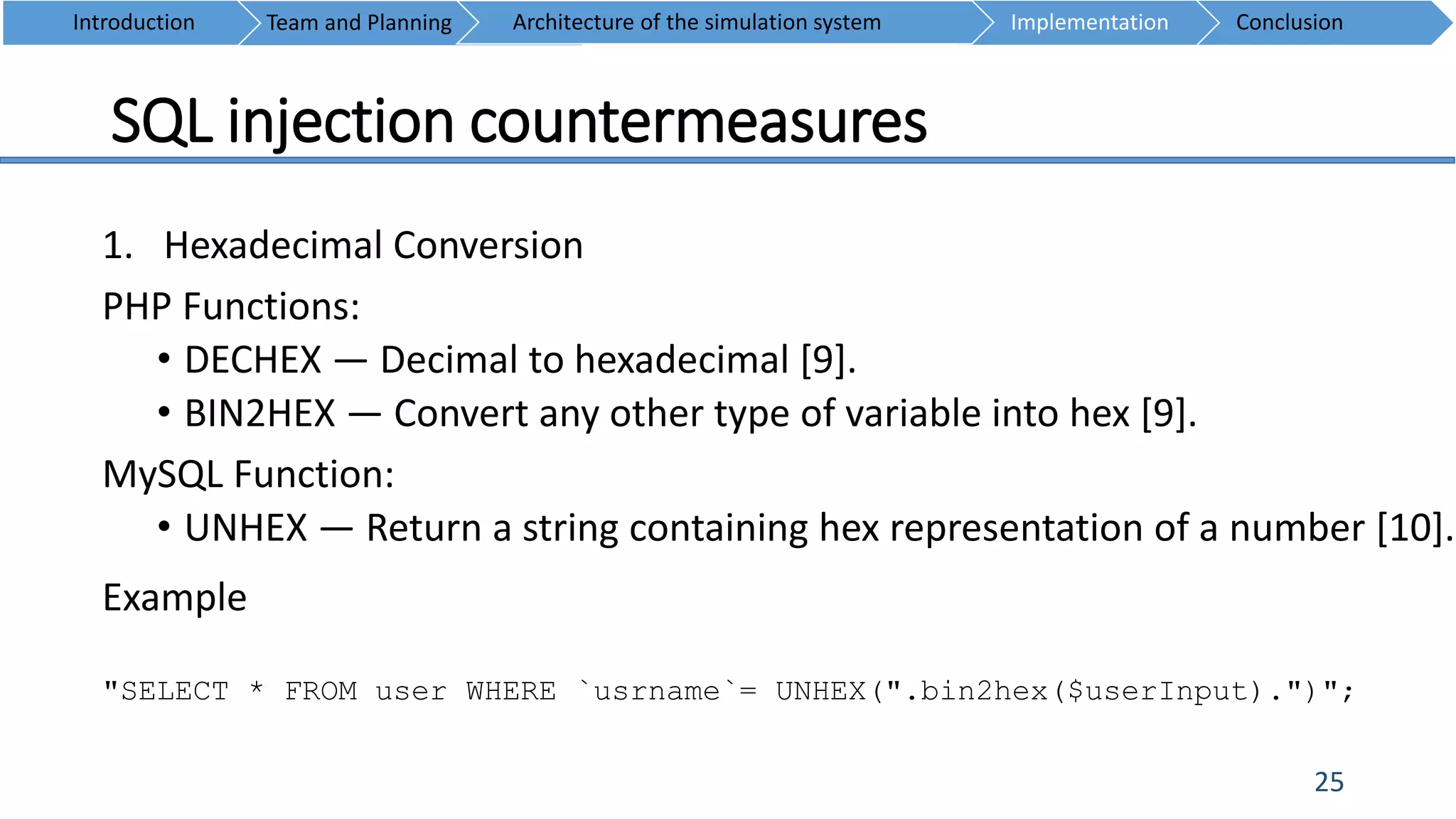 Introduction Team and Planning Architecture of the simulation system Implementation Conclusion

SQL injection countermeasures

1. Hexadecimal Conversion

PHP Functions:

• DECHEX — Decimal to hexadecimal [9].
• BIN2HEX — Convert any other type of variable into hex [9].

MySQL Function:

• UNHEX — Return a string containing hex representation of a number [10].

Example

"SELECT * FROM user WHERE `usrname`= UNHEX(".bin2hex($userInput).")";

25